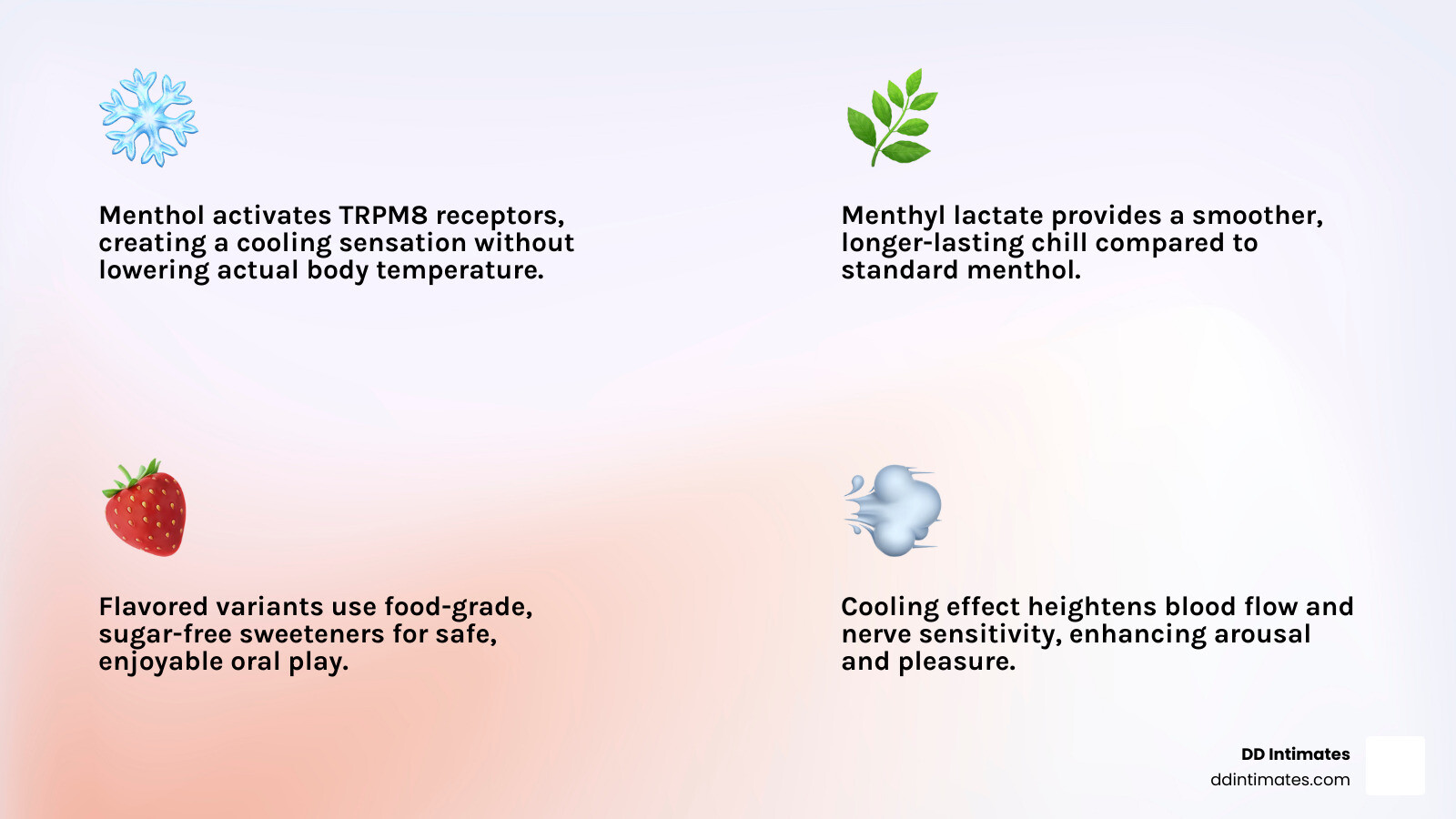 Menthol activates TRPM8 receptors, creating a cooling sensation without lowering actual body temperature.

Menthyl lactate provides a smoother, longer-lasting chill compared to standard menthol.

Flavored variants use food-grade, sugar-free sweeteners for safe, enjoyable oral play.

Cooling effect heightens blood flow and nerve sensitivity, enhancing arousal and pleasure.

DD Intimates
ddintimates.com